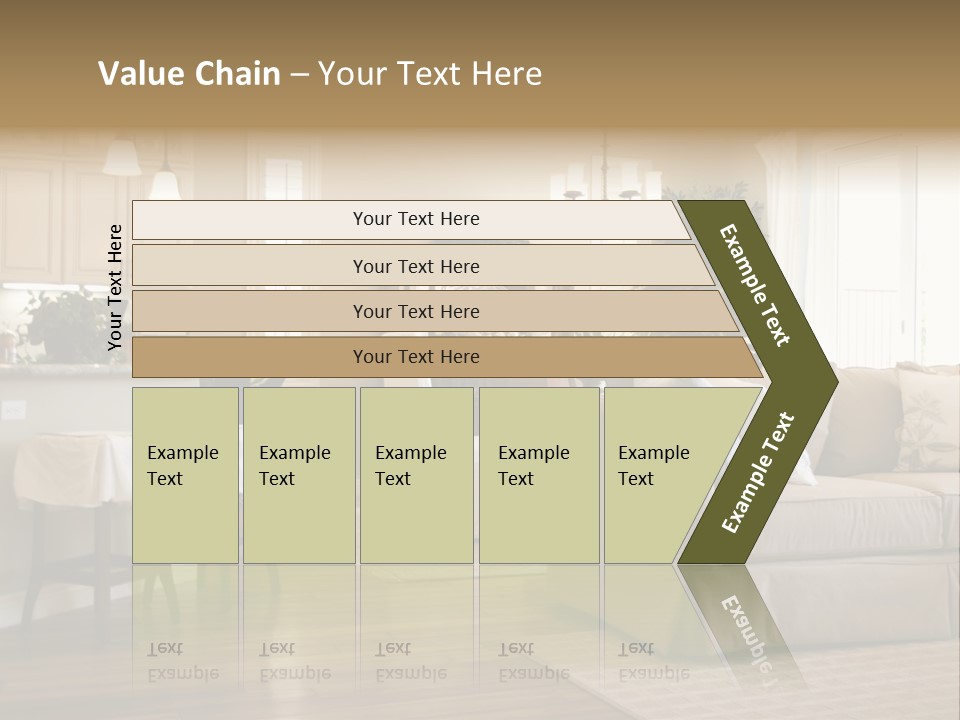 Value Chain – Your Text Here

Your Text Here

Your Text Here

Your Text Here

Your Text Here

Your Text Here

Example Text

Example Text

Example Text

Example Text

Example Text

Example Text

Example Text